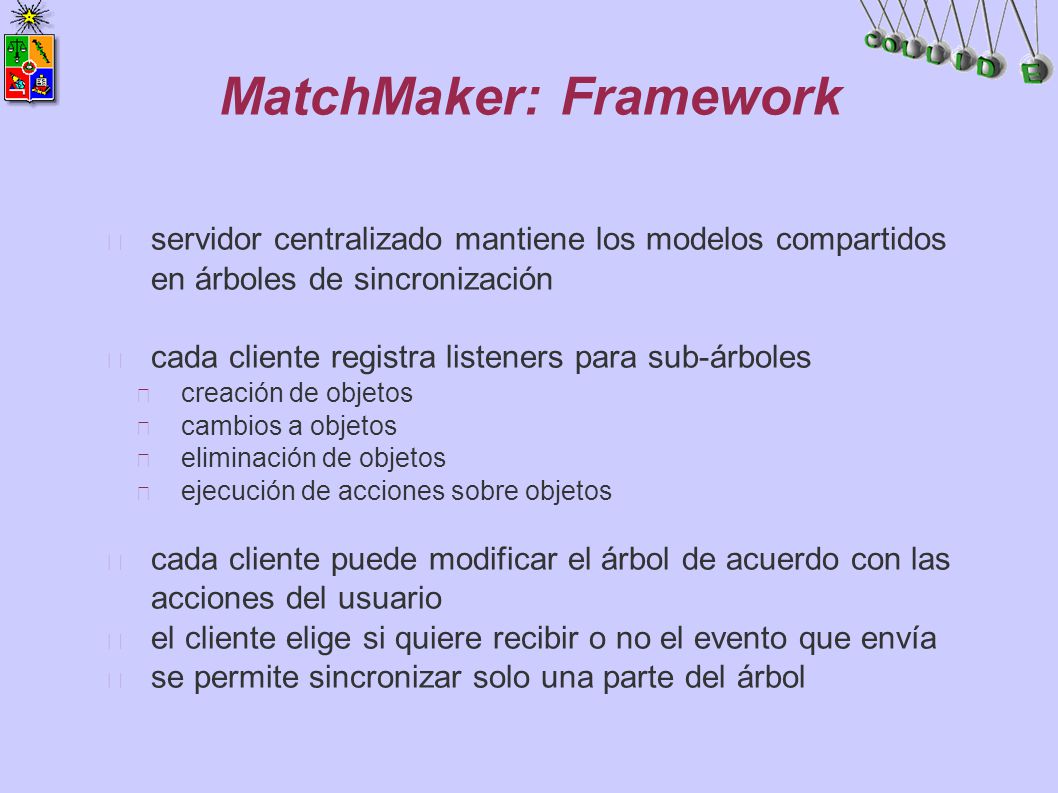 COLLIDE

MatchMaker: Framework

servidor centralizado mantiene los modelos compartidos en árboles de sincronización

cada cliente registra listeners para sub-árboles
creación de objetos
cambios a objetos
eliminación de objetos
ejecución de acciones sobre objetos

cada cliente puede modificar el árbol de acuerdo con las acciones del usuario
el cliente elige si quiere recibir o no el evento que envía
se permite sincronizar solo una parte del árbol